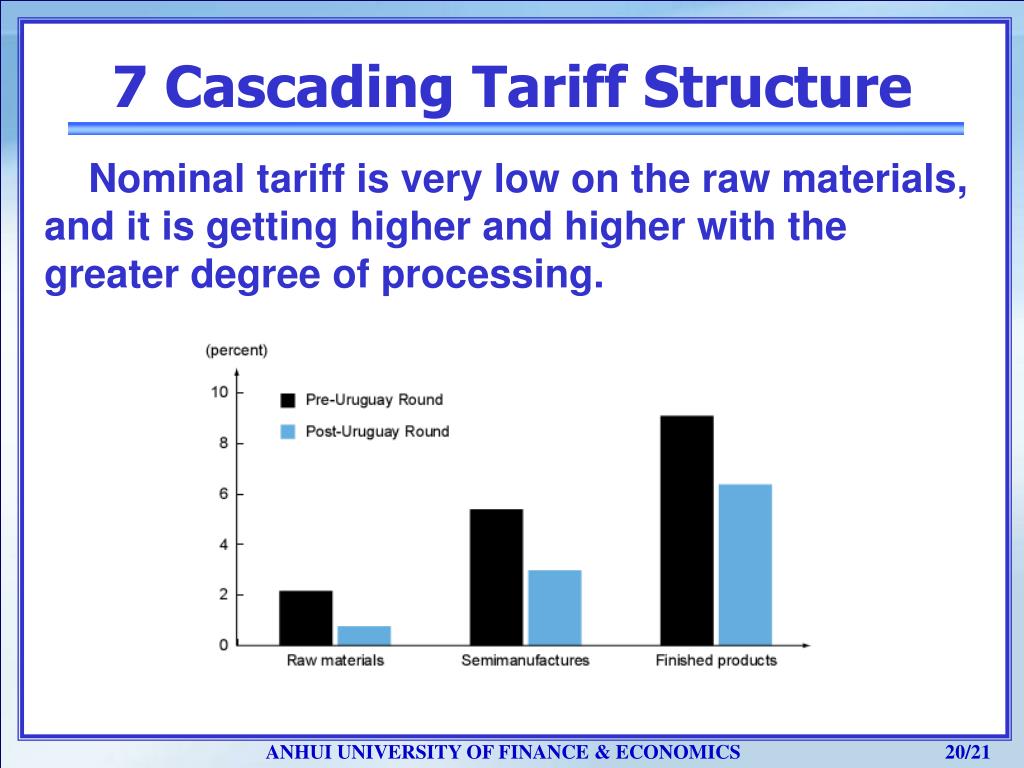 7 Cascading Tariff Structure

Nominal tariff is very low on the raw materials, and it is getting higher and higher with the greater degree of processing.

(percent)
10
8
6
4
2
0

Pre-Uruguay Round
Post-Uruguay Round

Raw materials
Semimanufactures
Finished products

ANHUI UNIVERSITY OF FINANCE & ECONOMICS
20/21